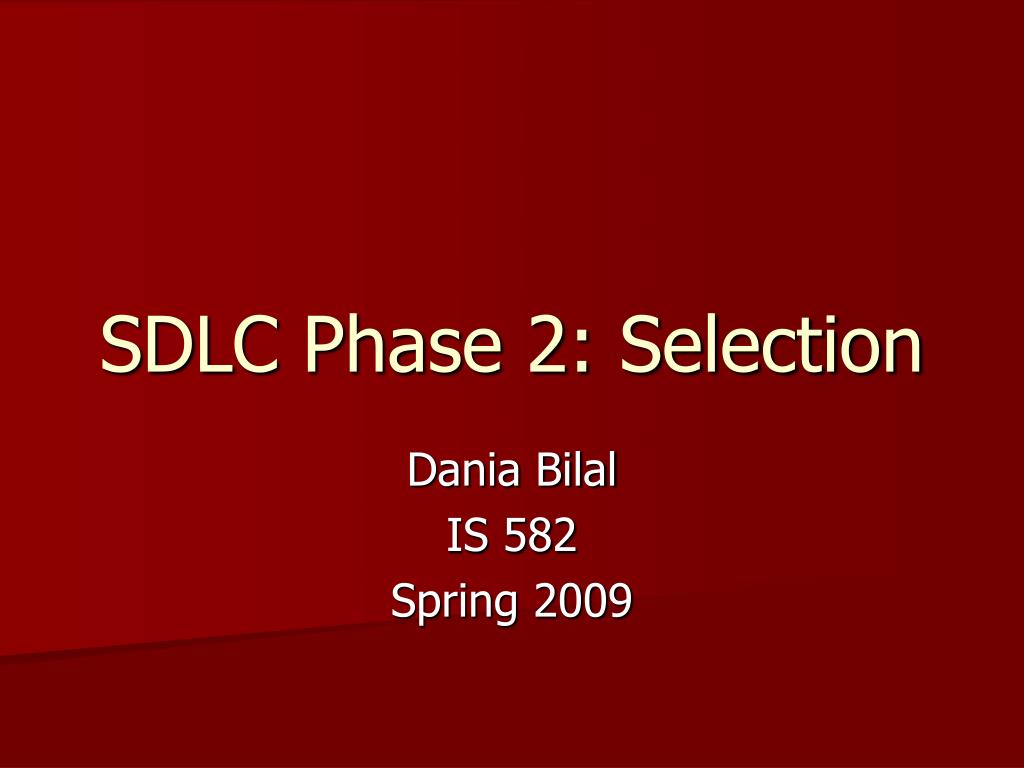 SDLC Phase 2: Selection

Dania Bilal
IS 582
Spring 2009